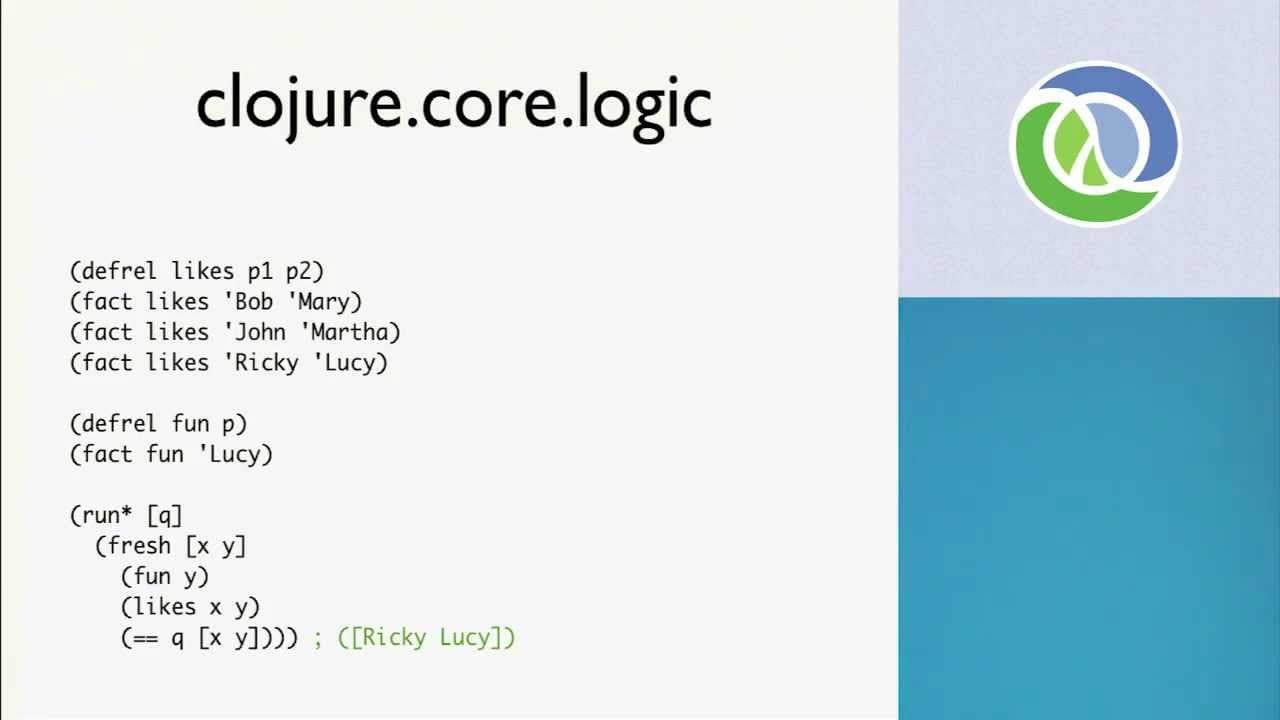 clojure.core.logic

(defrel likes p1 p2)
(fact likes 'Bob 'Mary)
(fact likes 'John 'Martha)
(fact likes 'Ricky 'Lucy)

(defrel fun p)
(fact fun 'Lucy)

(run* [q]
  (fresh [x y]
    (fun y)
    (likes x y)
    (== q [x y]))) ; ([Ricky Lucy])